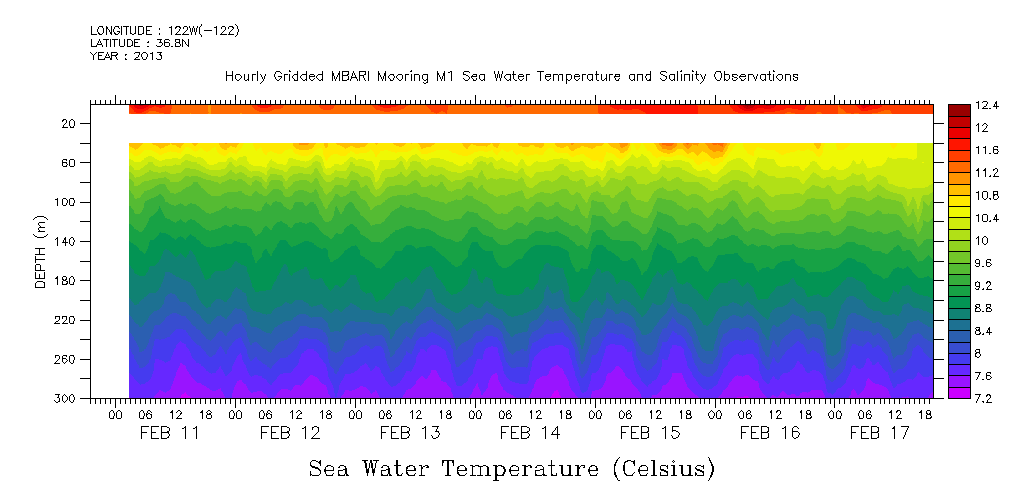 LONGITUDE : 122W(-122)
LATITUDE : 36.8N
YEAR : 2013

Hourly Gridded MBARI Mooring M1 Sea Water Temperature and Salinity Observations

DEPTH (m)

20
60
100
140
180
220
260
300

00 06 12 18 00 06 12 18 00 06 12 18 00 06 12 18 00 06 12 18 00 06 12 18 00 06 12 18

FEB 11 FEB 12 FEB 13 FEB 14 FEB 15 FEB 16 FEB 17

12.4
12
11.6
11.2
10.8
10.4
10
9.6
9.2
8.8
8.4
8
7.6
7.2

Sea Water Temperature (Celsius)